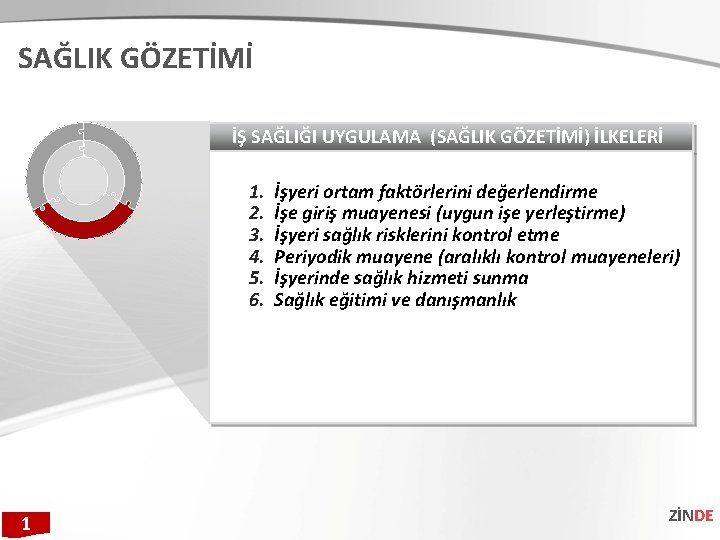 SAĞLIK GÖZETİMİ

İŞ SAĞLIĞI UYGULAMA (SAĞLIK GÖZETİMİ) İLKELERİ

1. İşyeri ortam faktörlerini değerlendirme
2. İşe giriş muayenesi (uygun işe yerleştirme)
3. İşyeri sağlık risklerini kontrol etme
4. Periyodik muayene (aralıklı kontrol muayeneleri)
5. İşyerinde sağlık hizmeti sunma
6. Sağlık eğitimi ve danışmanlık

1

ZİNDE